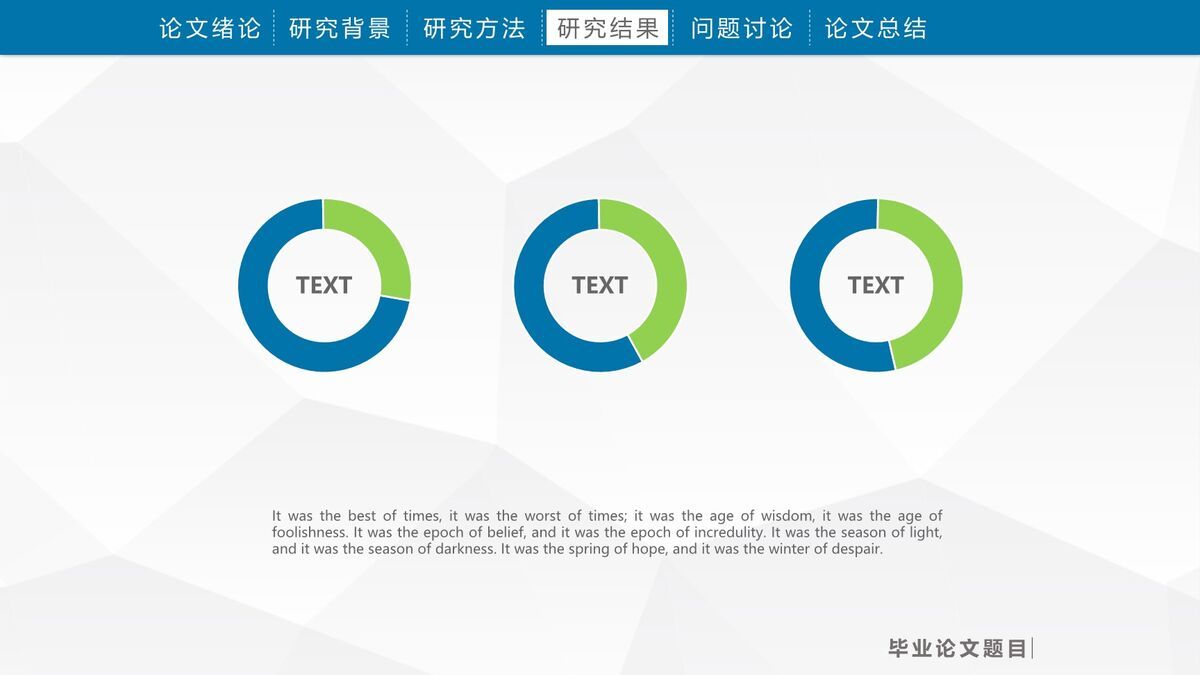 论文绪论 研究背景 研究方法 研究结果 问题讨论 论文总结

TEXT

TEXT

TEXT

It was the best of times, it was the worst of times; it was the age of wisdom, it was the age of foolishness. It was the epoch of belief, and it was the epoch of incredulity. It was the season of light, and it was the season of darkness. It was the spring of hope, and it was the winter of despair.

毕业论文题目